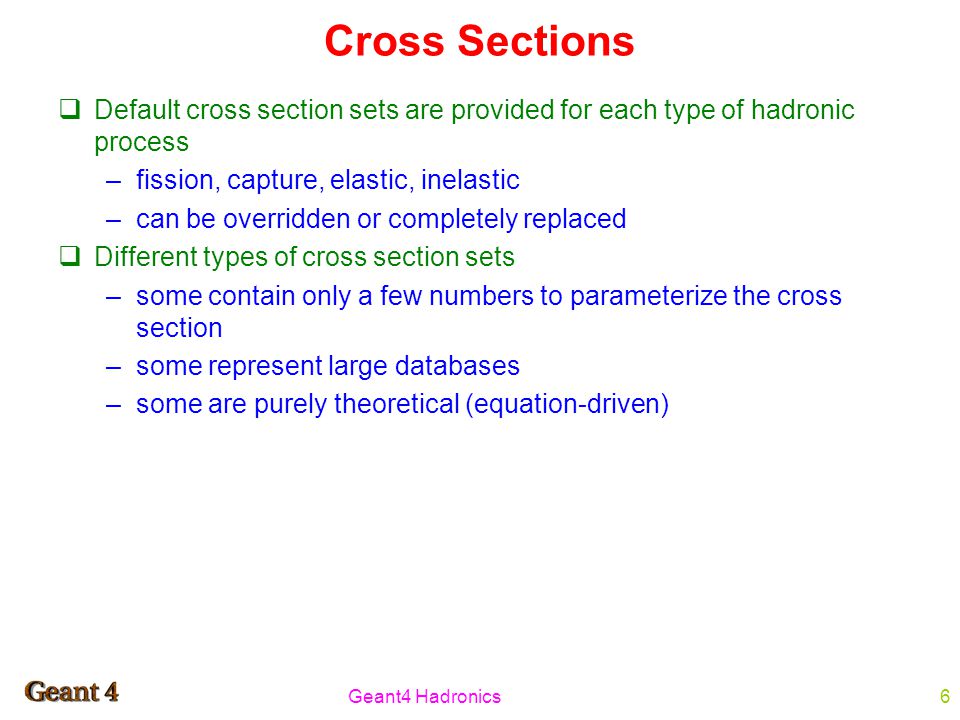 Cross Sections

❑ Default cross section sets are provided for each type of hadronic process

– fission, capture, elastic, inelastic

– can be overridden or completely replaced

❑ Different types of cross section sets

– some contain only a few numbers to parameterize the cross section

– some represent large databases

– some are purely theoretical (equation-driven)

Geant 4

Geant4 Hadronics

6